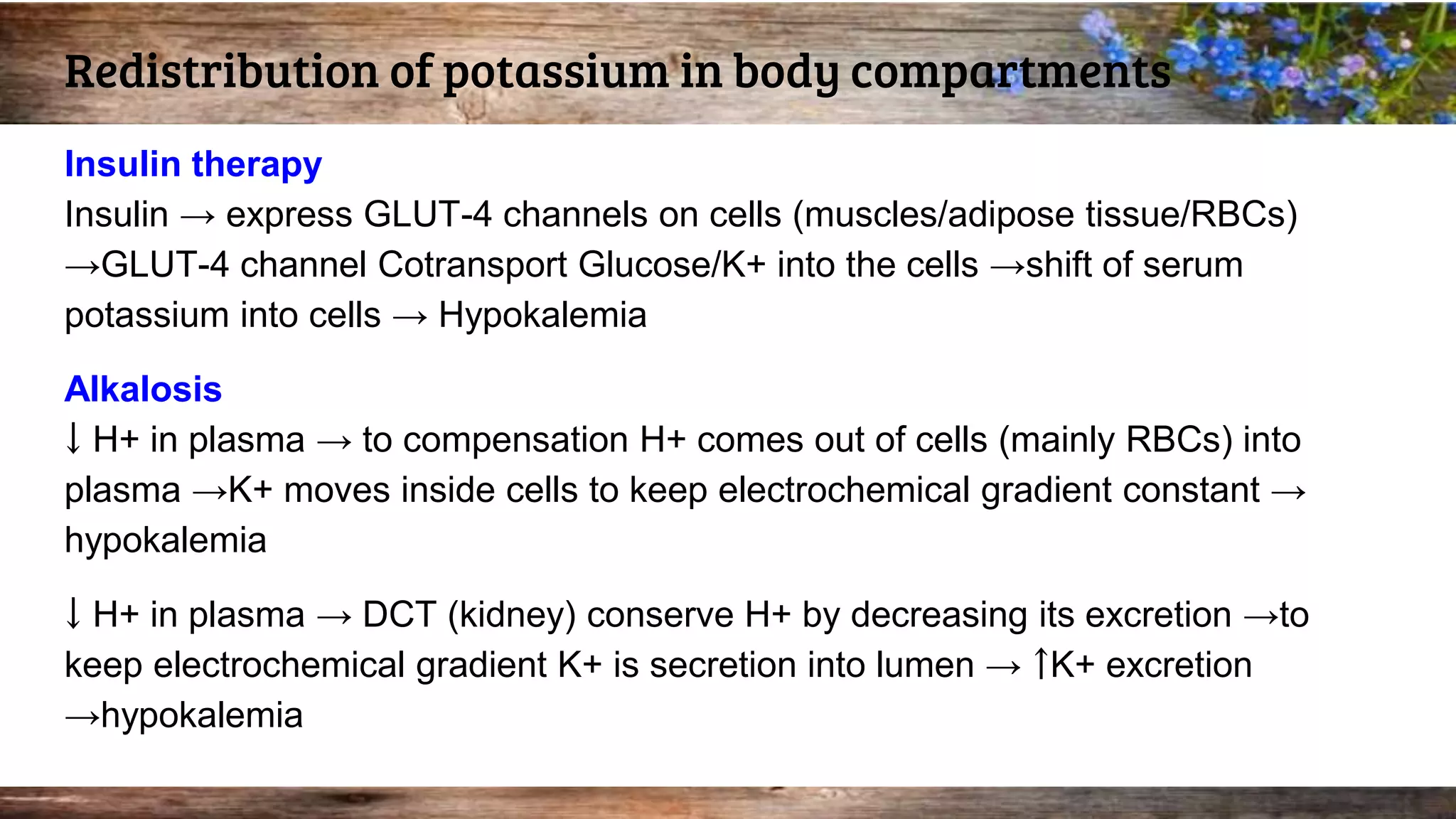 Redistribution of potassium in body compartments

Insulin therapy

Insulin → express GLUT-4 channels on cells (muscles/adipose tissue/RBCs) →GLUT-4 channel Cotransport Glucose/K+ into the cells →shift of serum potassium into cells → Hypokalemia

Alkalosis

↓ H+ in plasma → to compensation H+ comes out of cells (mainly RBCs) into plasma →K+ moves inside cells to keep electrochemical gradient constant → hypokalemia

↓ H+ in plasma → DCT (kidney) conserve H+ by decreasing its excretion →to keep electrochemical gradient K+ is secretion into lumen → ↑K+ excretion →hypokalemia